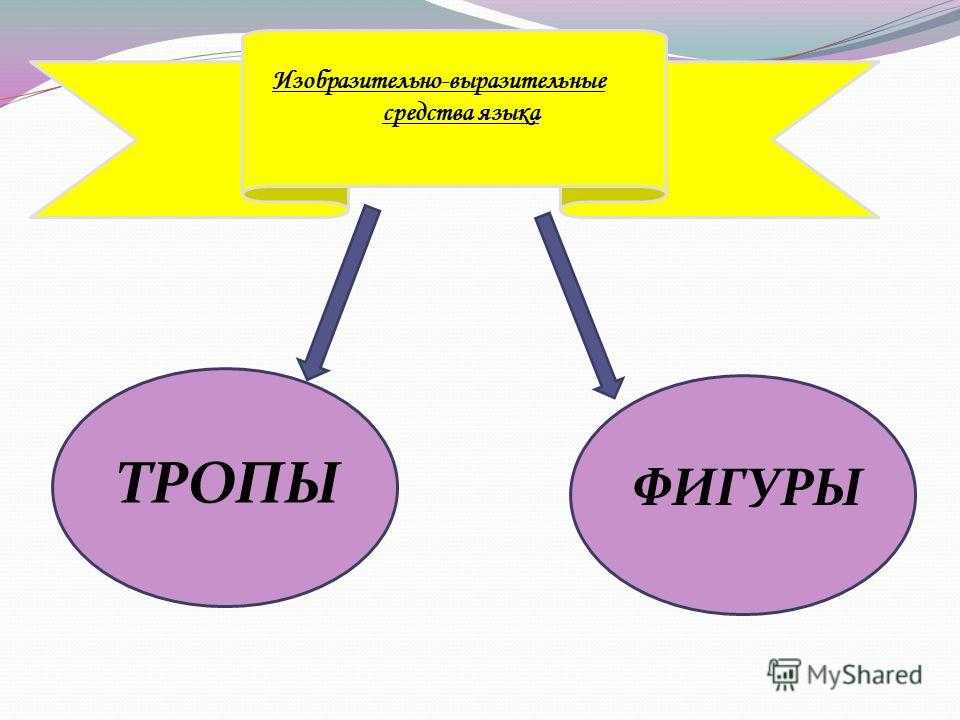 Изобразительно-выразительные средства языка

ТРОПЫ

ФИГУРЫ

MyShared